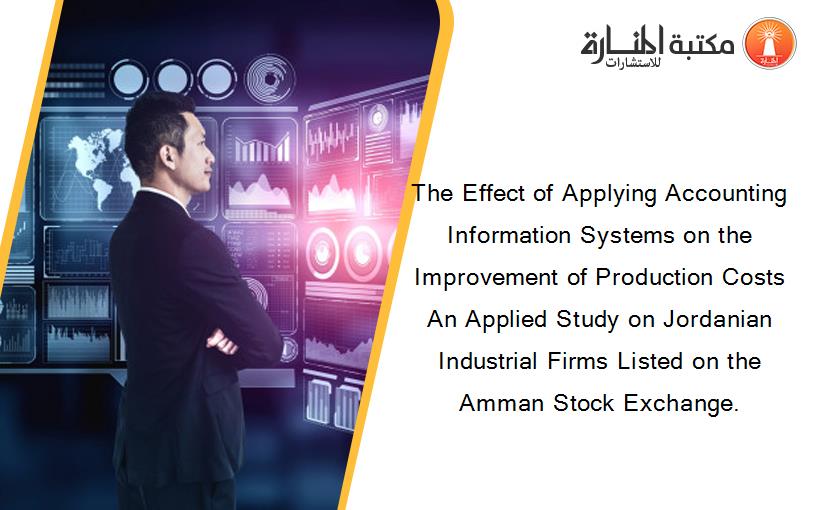 مكتبة المنارة للاستشارات

The Effect of Applying Accounting Information Systems on the Improvement of Production Costs An Applied Study on Jordanian Industrial Firms Listed on the Amman Stock Exchange.